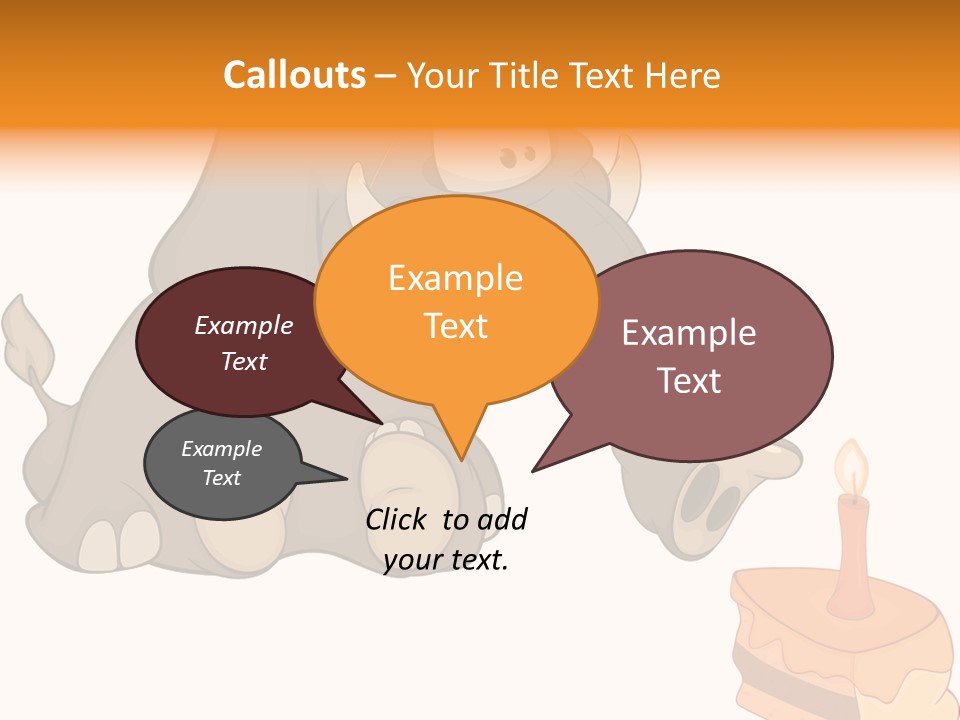 Callouts – Your Title Text Here

Example Text

Example Text

Example Text

Example Text

Click to add your text.